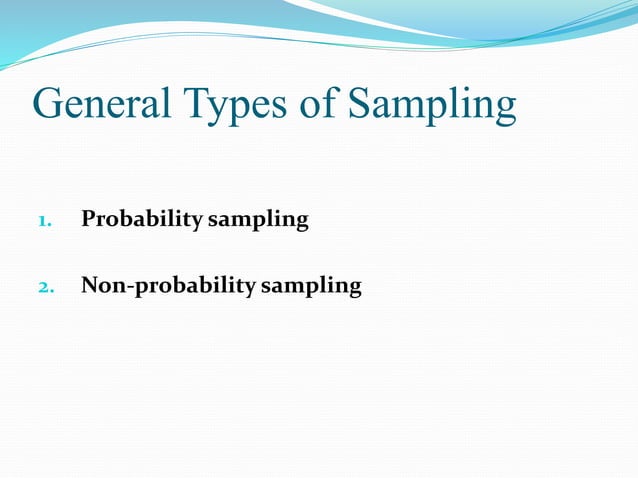 General Types of Sampling

1. Probability sampling

2. Non-probability sampling